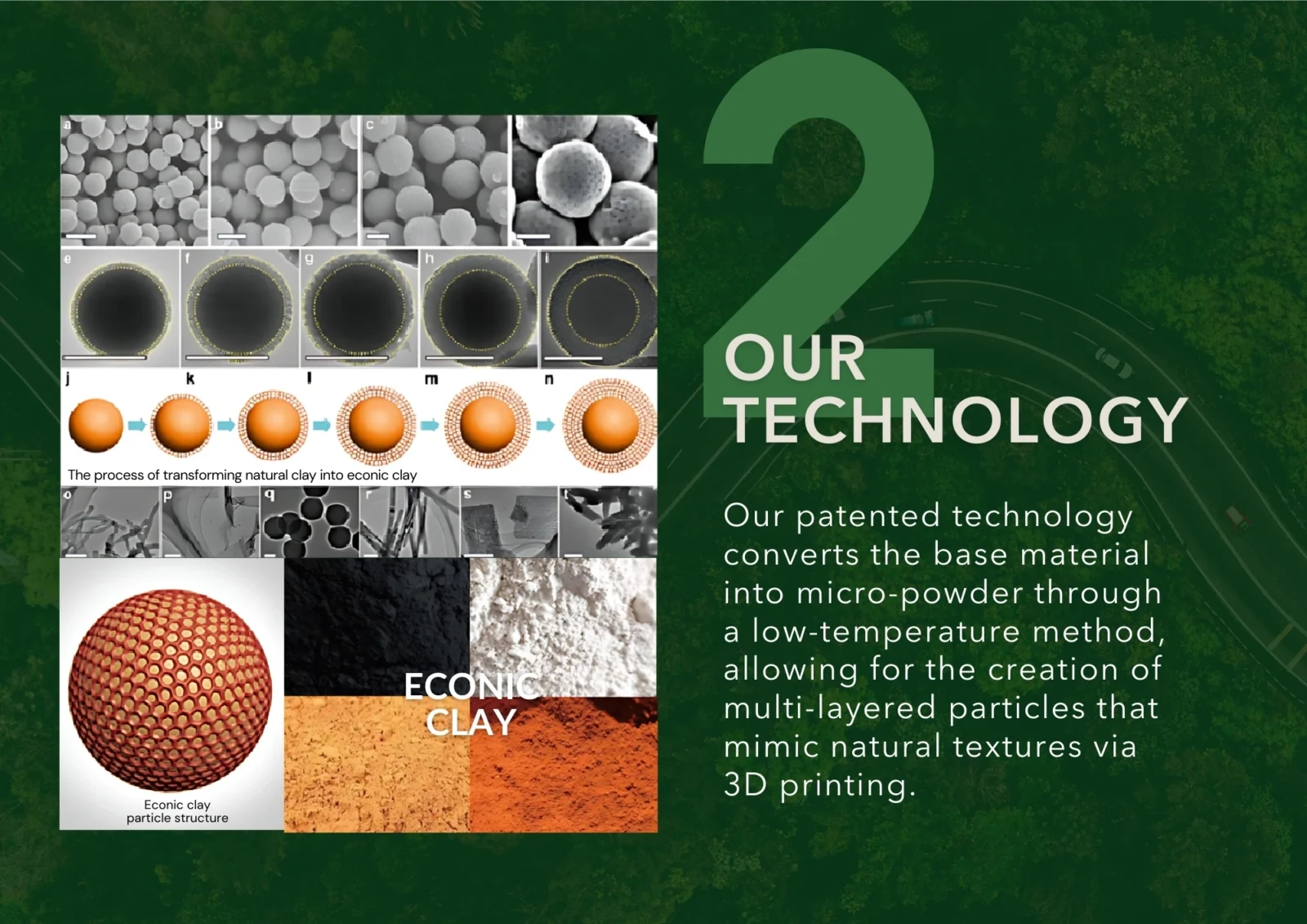 a b c

e f g h i

j k l m n

The process of transforming natural clay into econic clay

o p q r s t

Econic clay particle structure

ECONIC CLAY

2

OUR TECHNOLOGY

Our patented technology converts the base material into micro-powder through a low-temperature method, allowing for the creation of multi-layered particles that mimic natural textures via 3D printing.